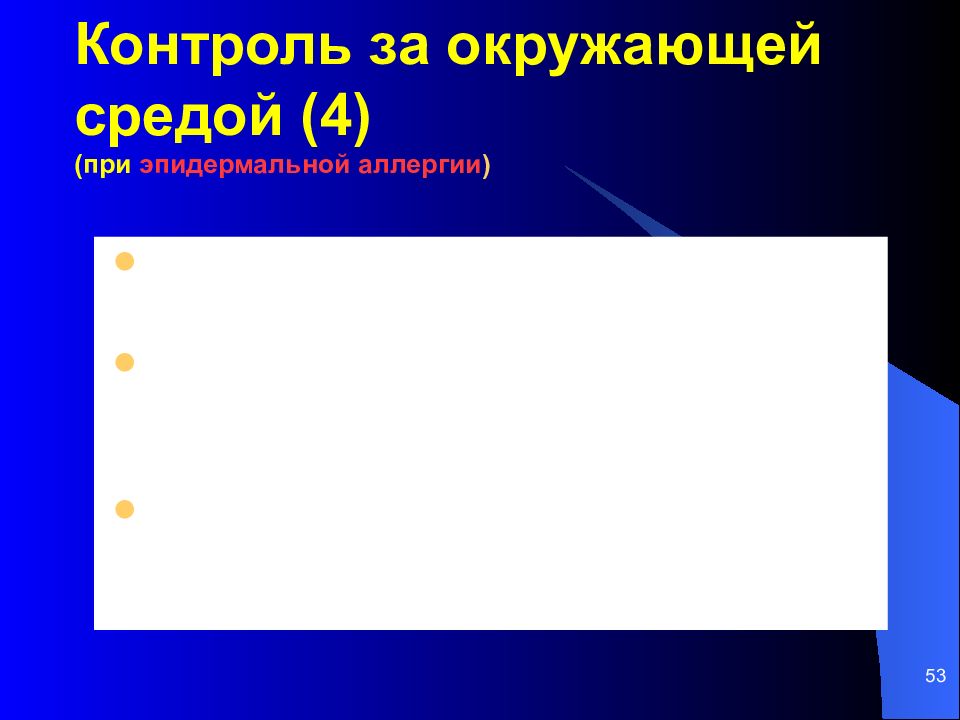 Контроль за окружающей средой (4)
(при эпидермальной аллергии)

53